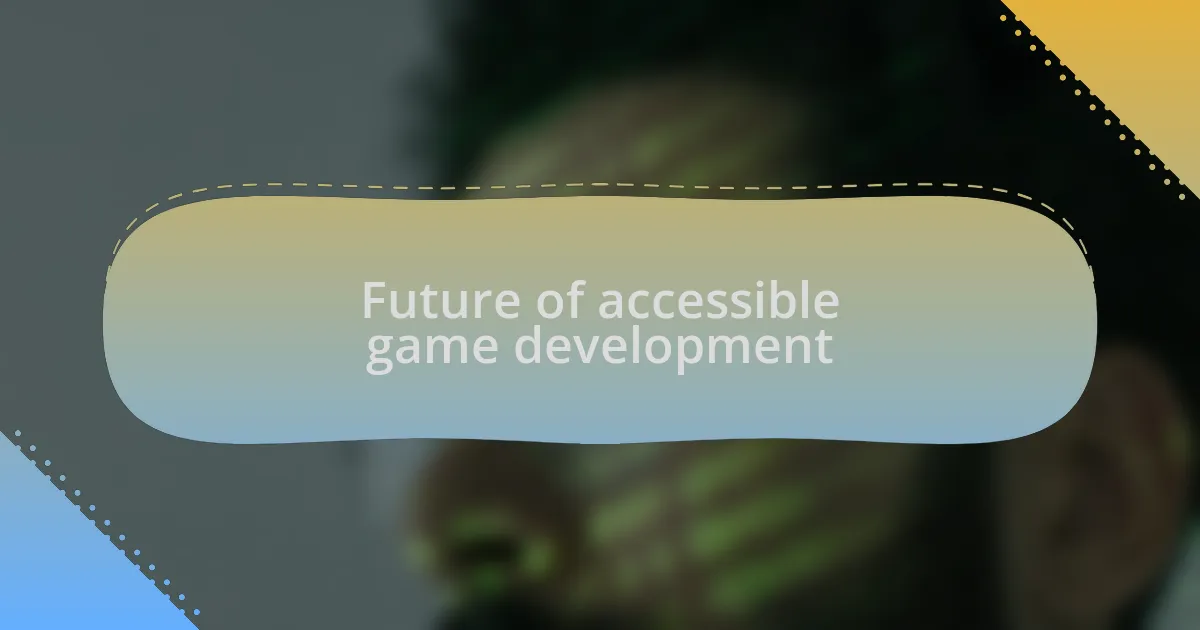 Future of accessible game development